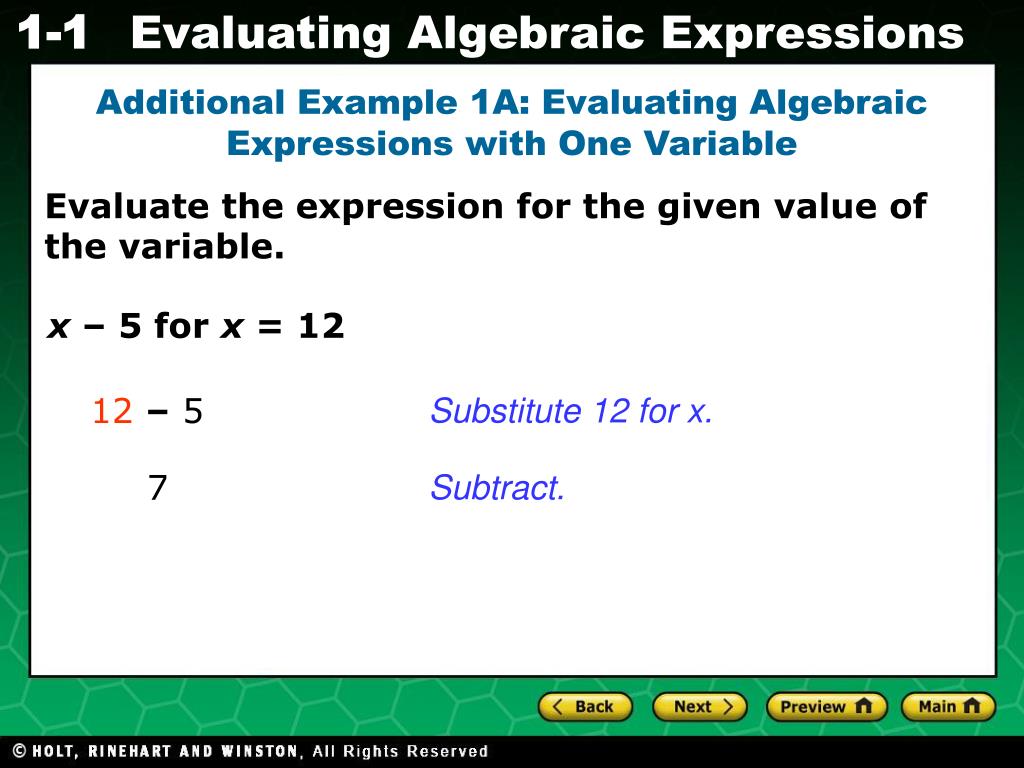 1-1 Evaluating Algebraic Expressions

Additional Example 1A: Evaluating Algebraic Expressions with One Variable

Evaluate the expression for the given value of the variable.

$x - 5$ for $x = 12$

$12 - 5$ Substitute 12 for x.

$7$ Subtract.

Back Next Preview Main

© HOLT, RINEHART AND WINSTON, All Rights Reserved